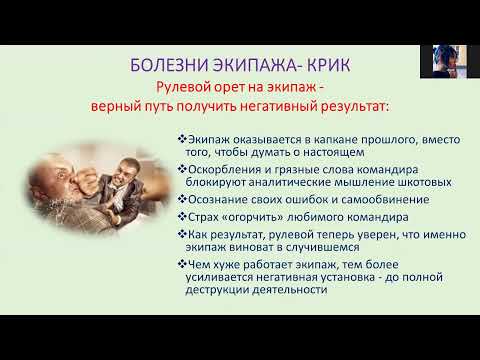 БОЛЕЗНИ ЭКИПАЖА- КРИК

Рулевой орет на экипаж - верный путь получить негативный результат:

❖Экипаж оказывается в капкане прошлого, вместо того, чтобы думать о настоящем

❖Оскорбления и грязные слова командира блокируют аналитические мышление шкотовых

❖Осознание своих ошибок и самообвинение

❖Страх «огорчить» любимого командира

❖Как результат, рулевой теперь уверен, что именно экипаж виноват в случившемся

❖Чем хуже работает экипаж, тем более усиливается негативная установка - до полной деструкции деятельности